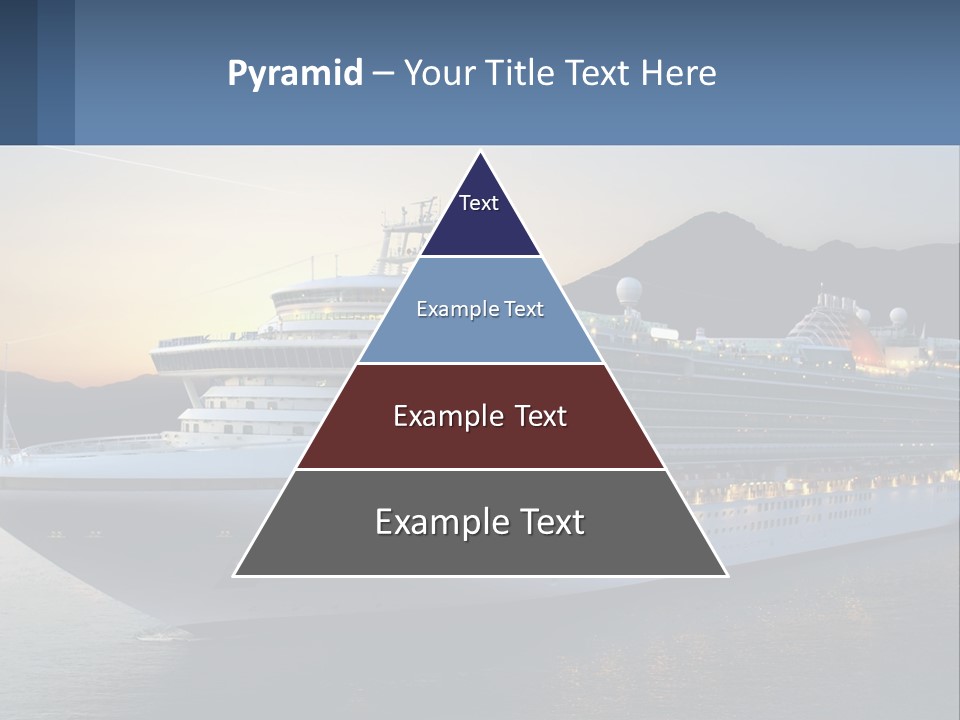 Pyramid – Your Title Text Here

Text

Example Text

Example Text

Example Text